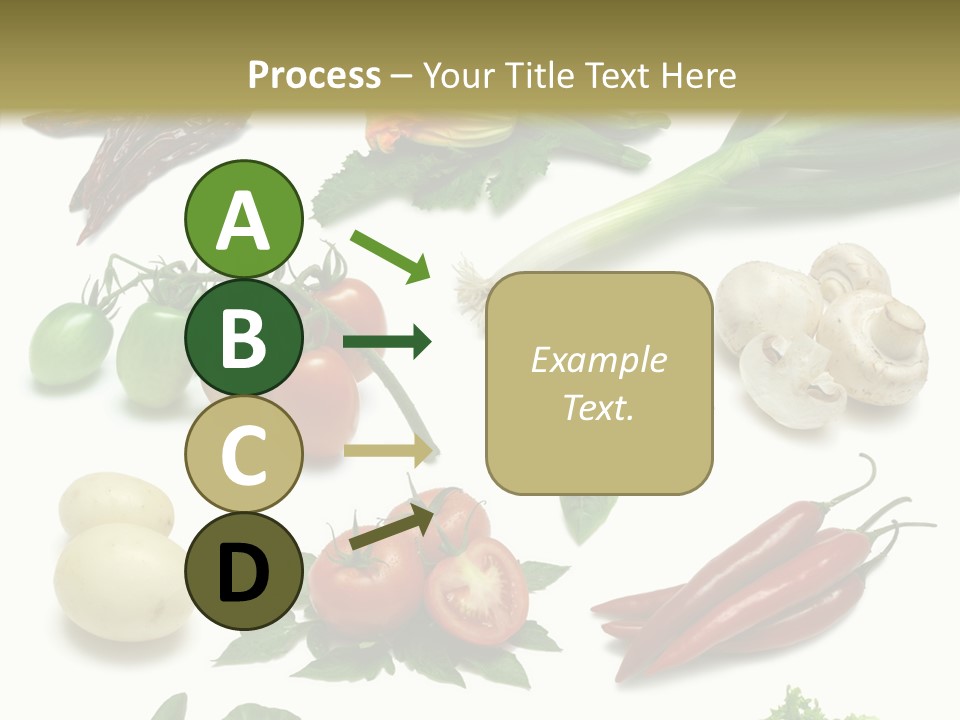 Process – Your Title Text Here

A

B

C

D

Example Text.